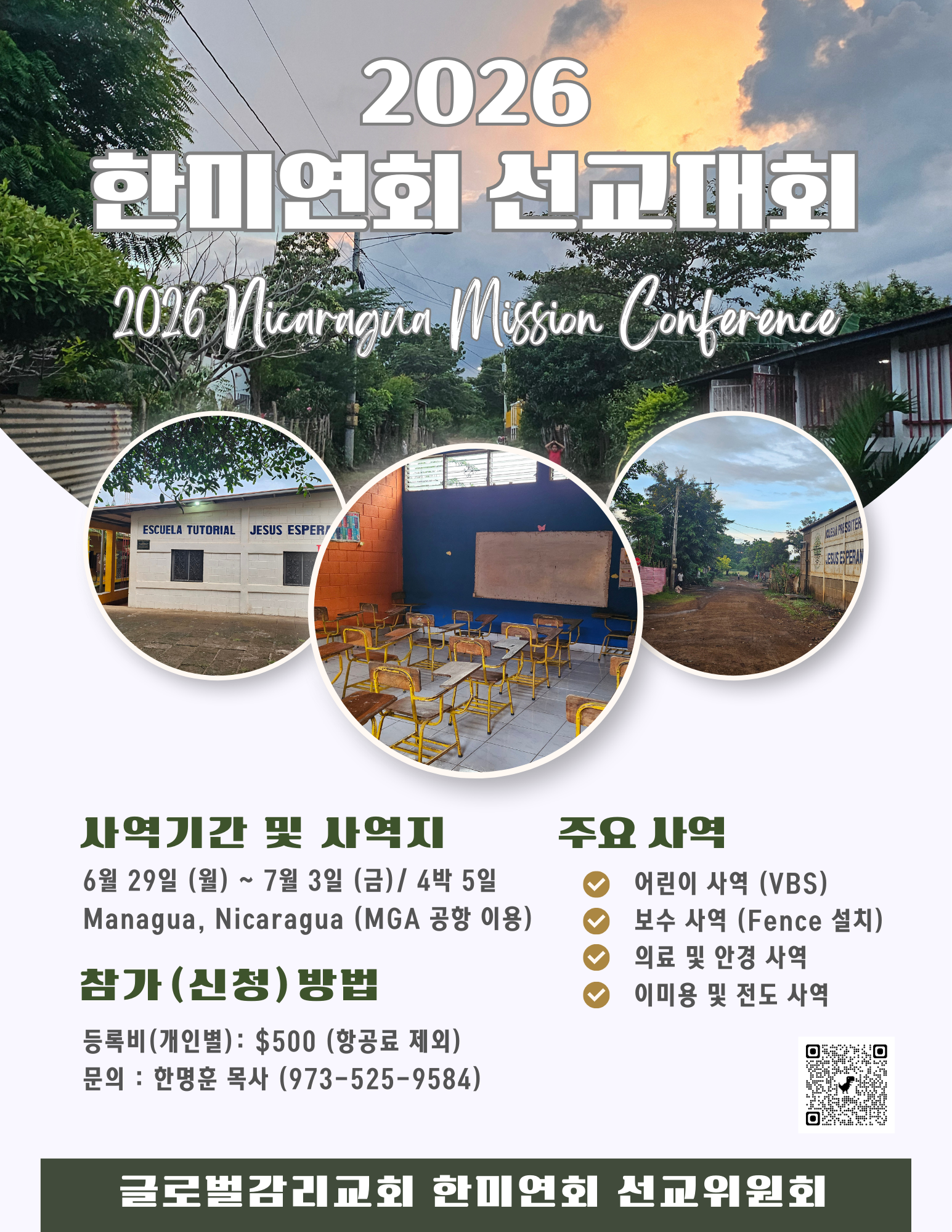 2026
한미연회 선교대회

2026 Nicaragua Mission Conference

ESCUELA TUTORIAL JESUS ESPERA

IGLESIA PRESBITER JESUS ESPERAN

사역기간 및 사역지

6월 29일 (월) ~ 7월 3일 (금)/ 4박 5일
Managua, Nicaragua (MGA 공항 이용)

참가(신청)방법

등록비(개인별): $500 (항공료 제외)
문의 : 한명훈 목사 (973-525-9584)

주요 사역

어린이 사역 (VBS)
보수 사역 (Fence 설치)
의료 및 안경 사역
이미용 및 전도 사역

글로벌감리교회 한미연회 선교위원회